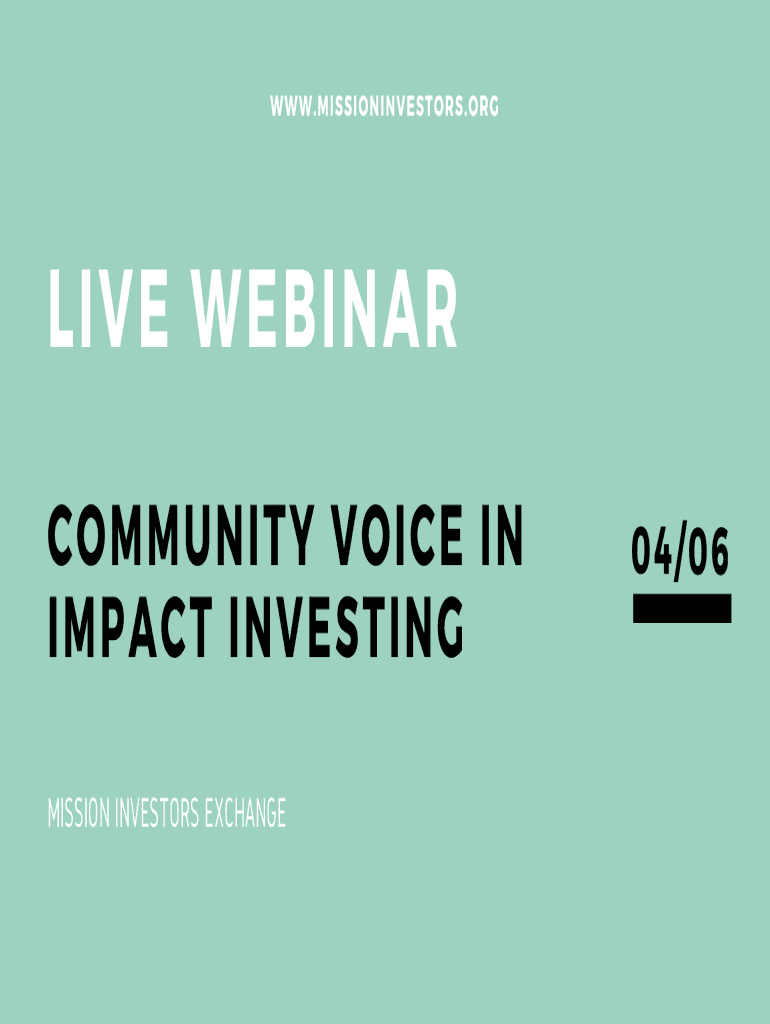 WWW.MISSIONINVESTORS.ORG

LIVE WEBINAR

COMMUNITY VOICE IN IMPACT INVESTING

04/06

MISSION INVESTORS EXCHANGE